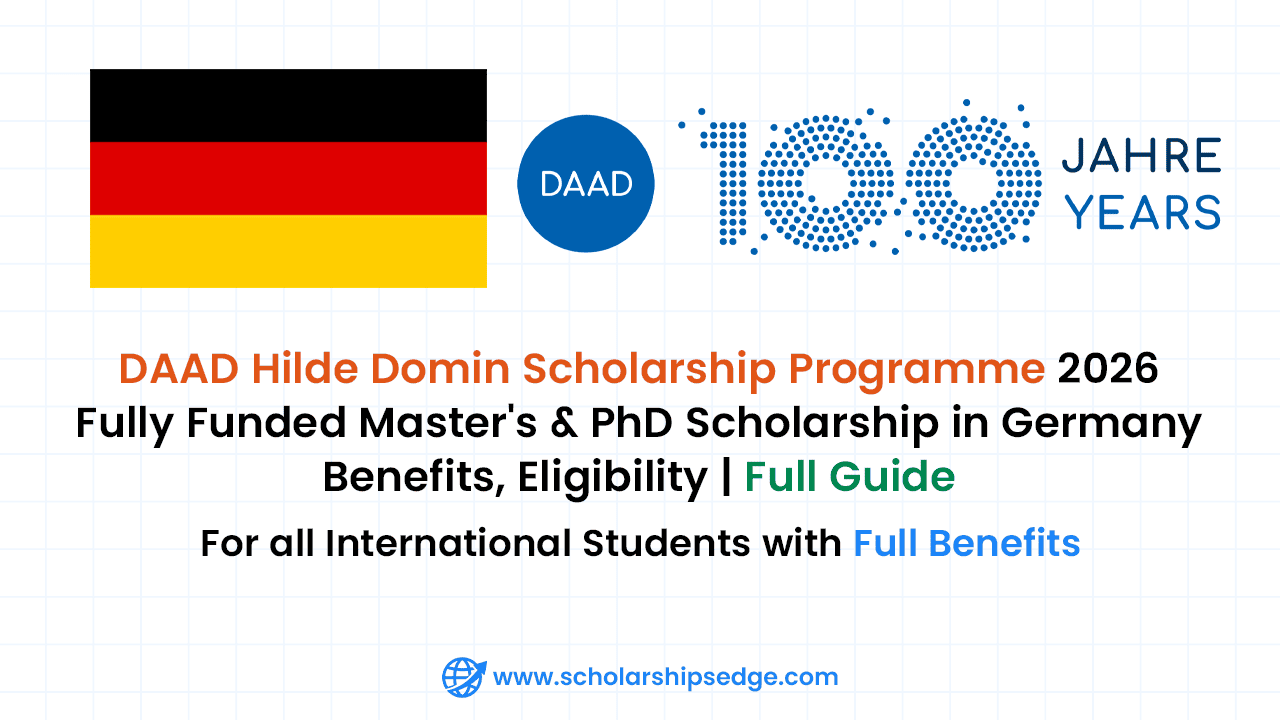 DAAD

100

JAHRE
YEARS

DAAD Hilde Domin Scholarship Programme 2026
Fully Funded Master's & PhD Scholarship in Germany
Benefits, Eligibility | Full Guide

For all International Students with Full Benefits

www.scholarshipsedge.com